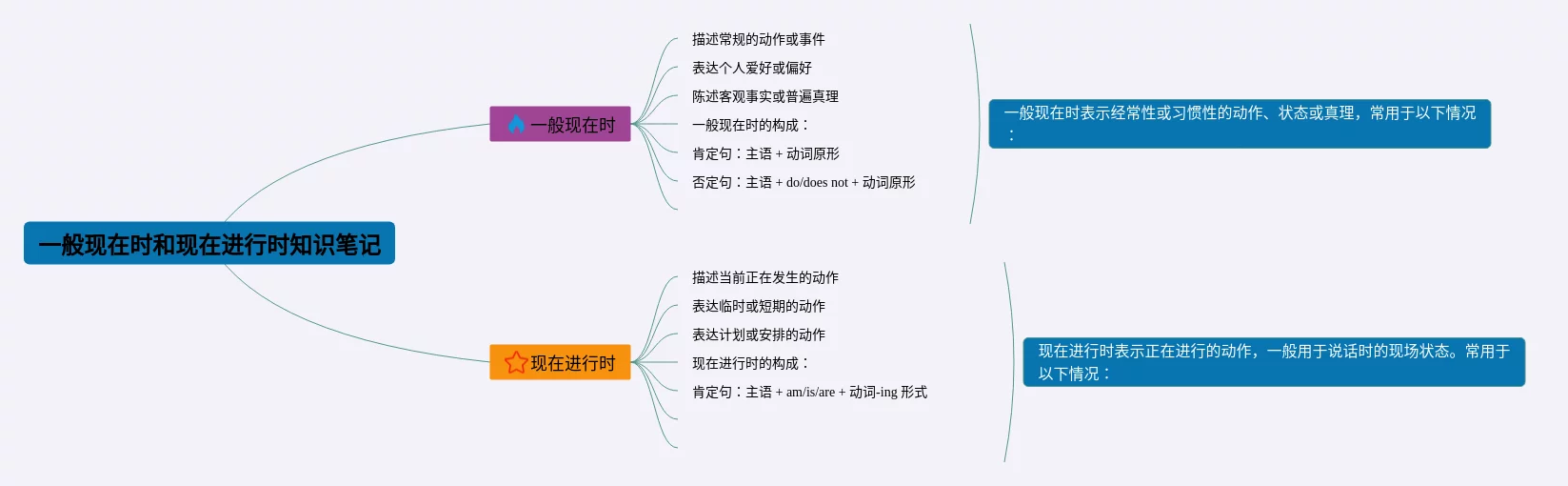 一般现在时和现在进行时知识笔记

一般现在时

描述常规的动作或事件

表达个人爱好或偏好

陈述客观事实或普遍真理

一般现在时的构成：

肯定句：主语 + 动词原形

否定句：主语 + do/does not + 动词原形

一般现在时表示经常性或习惯性的动作、状态或真理，常用于以下情况：

现在进行时

描述当前正在发生的动作

表达临时或短期的动作

表达计划或安排的动作

现在进行时的构成：

肯定句：主语 + am/is/are + 动词-ing 形式

现在进行时表示正在进行的动作，一般用于说话时的现场状态。常用于以下情况：